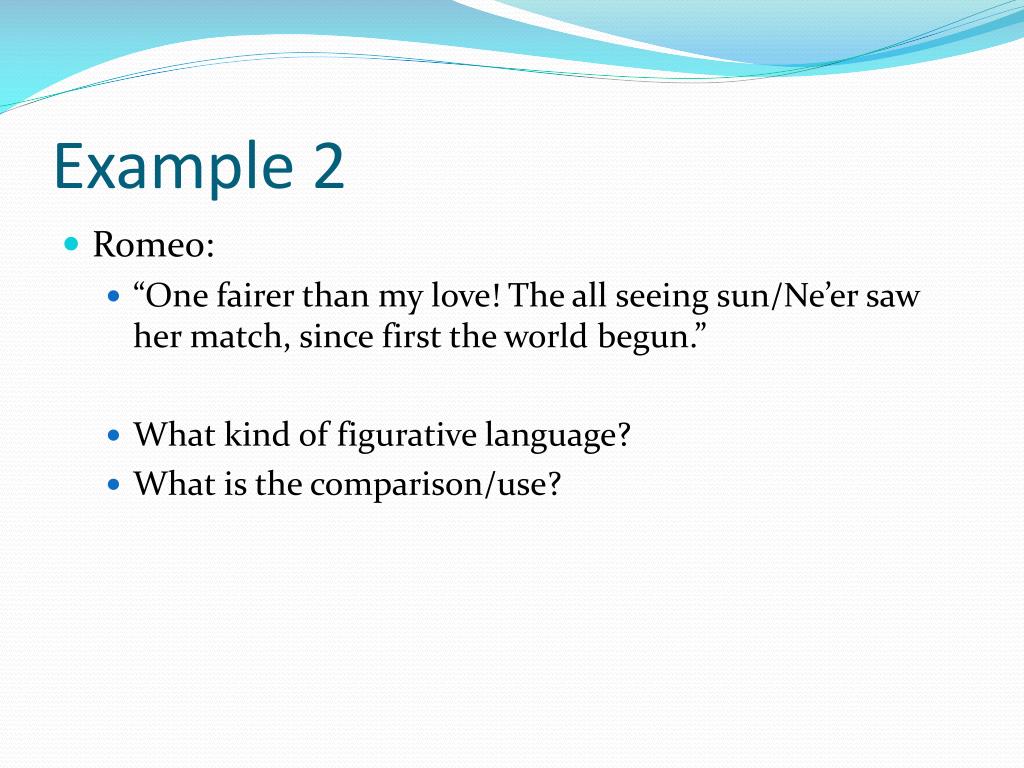 Example 2

Romeo:

“One fairer than my love! The all seeing sun/Ne’er saw her match, since first the world begun.”

What kind of figurative language?

What is the comparison/use?